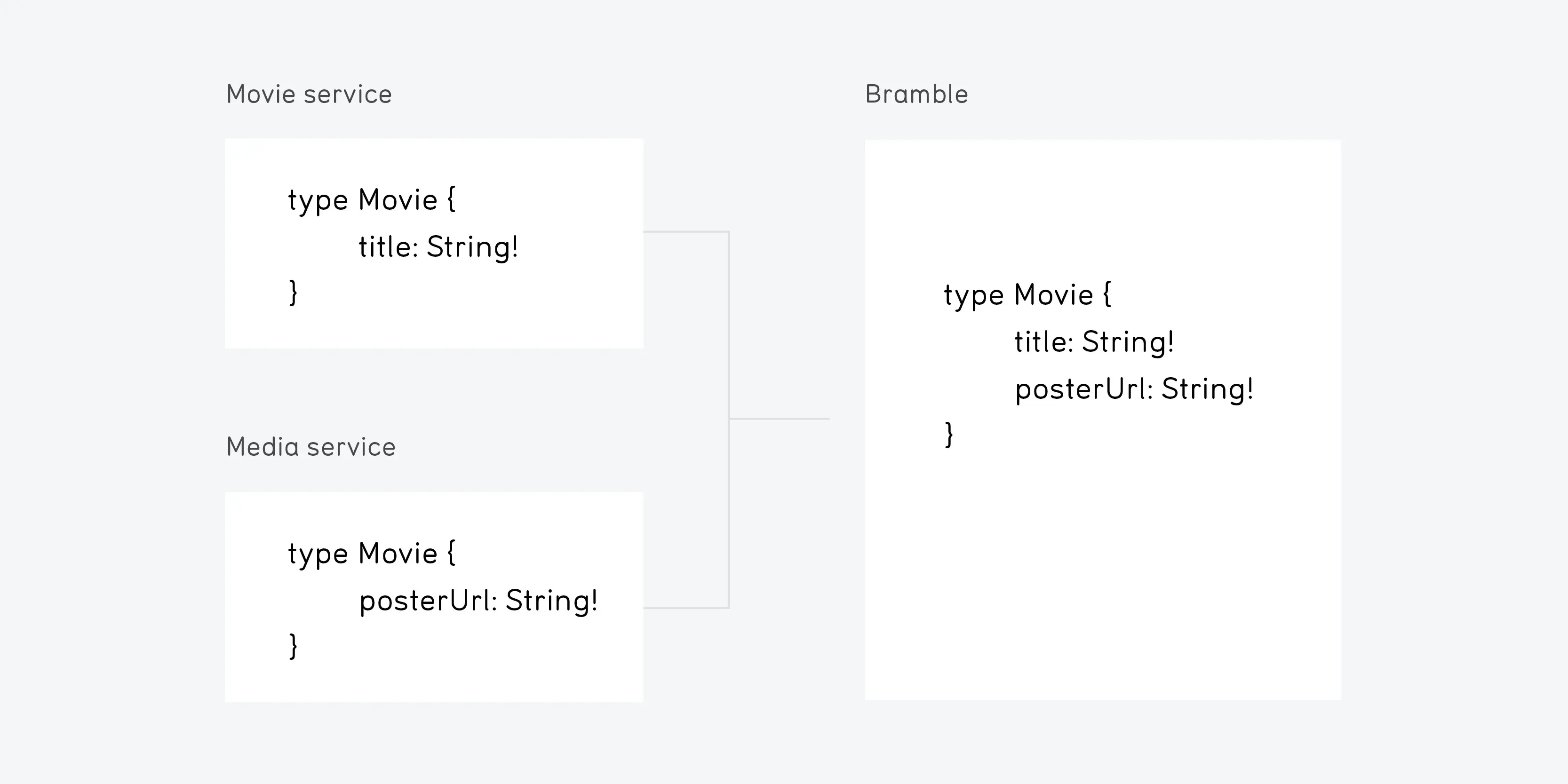 Movie service

type Movie {
title: String!
}

Media service

type Movie {
posterUrl: String!
}

Bramble

type Movie {
title: String!
posterUrl: String!
}